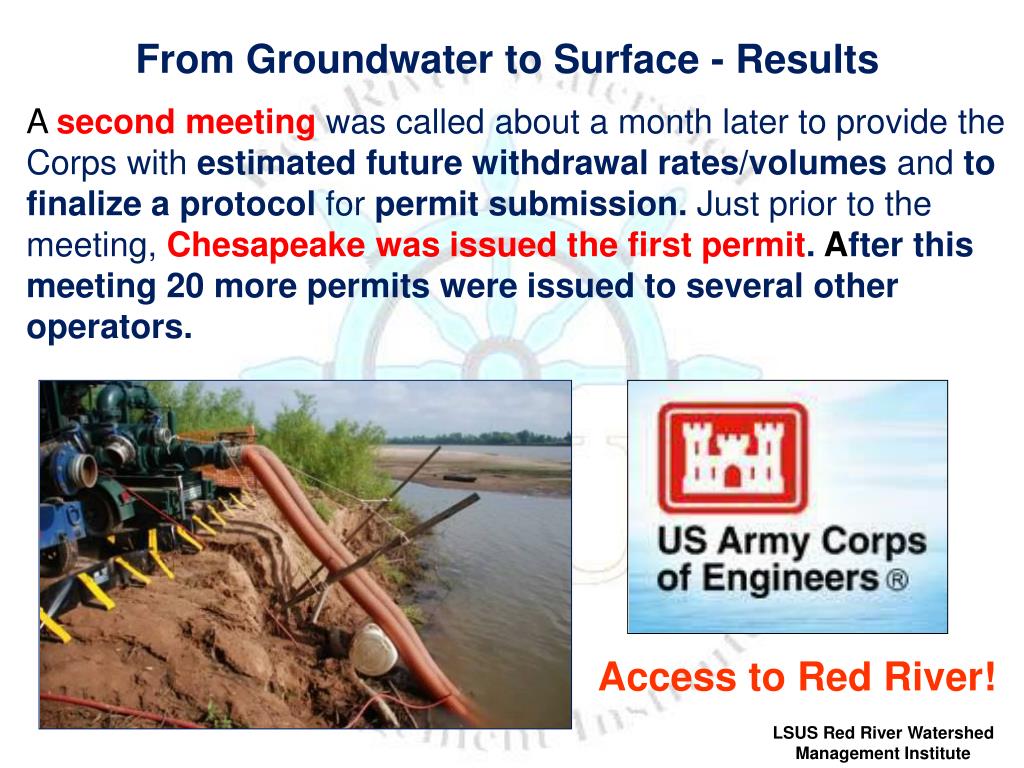 From Groundwater to Surface - Results

A second meeting was called about a month later to provide the Corps with estimated future withdrawal rates/volumes and to finalize a protocol for permit submission. Just prior to the meeting, Chesapeake was issued the first permit. After this meeting 20 more permits were issued to several other operators.

US Army Corps of Engineers ®

Access to Red River!

LSUS Red River Watershed Management Institute